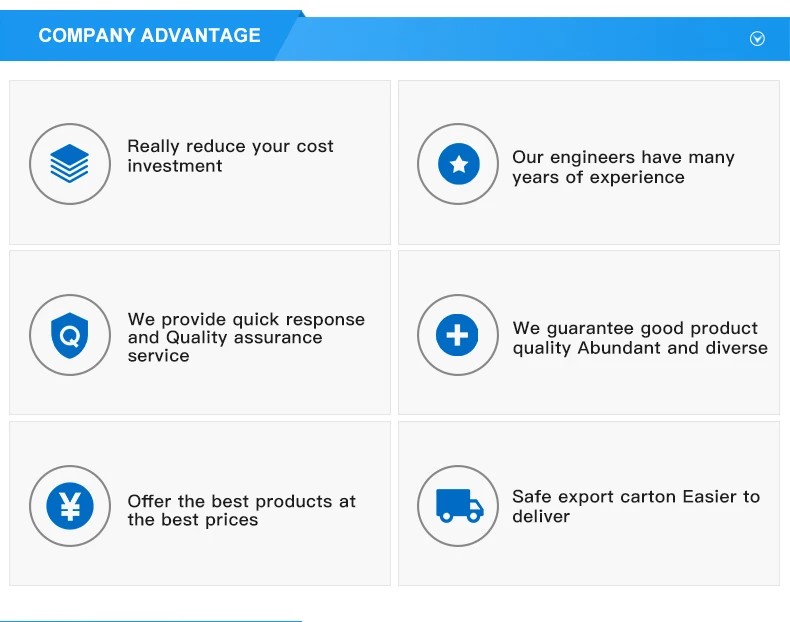 COMPANY ADVANTAGE

Really reduce your cost investment

Our engineers have many years of experience

We provide quick response and Quality assurance service

We guarantee good product quality Abundant and diverse

Offer the best products at the best prices

Safe export carton Easier to deliver